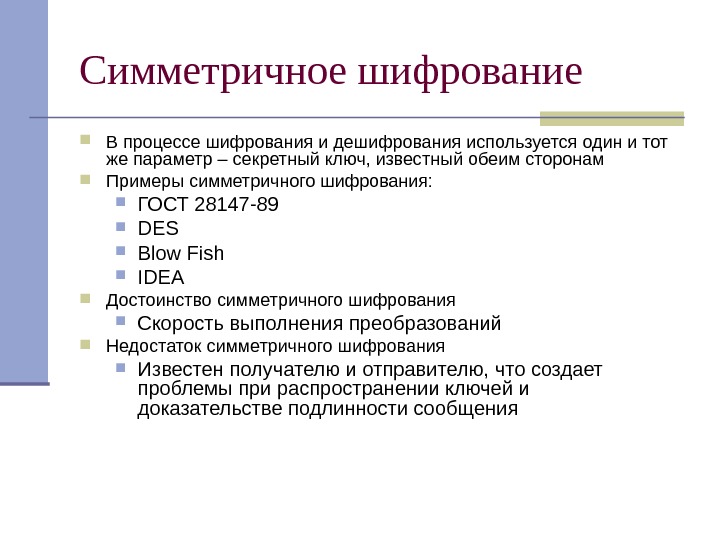 Симметричное шифрование

В процессе шифрования и дешифрования используется один и тот же параметр – секретный ключ, известный обеим сторонам

Примеры симметричного шифрования:

ГОСТ 28147-89

DES

Blow Fish

IDEA

Достоинство симметричного шифрования

Скорость выполнения преобразований

Недостаток симметричного шифрования

Известен получателю и отправителю, что создает проблемы при распространении ключей и доказательстве подлинности сообщения